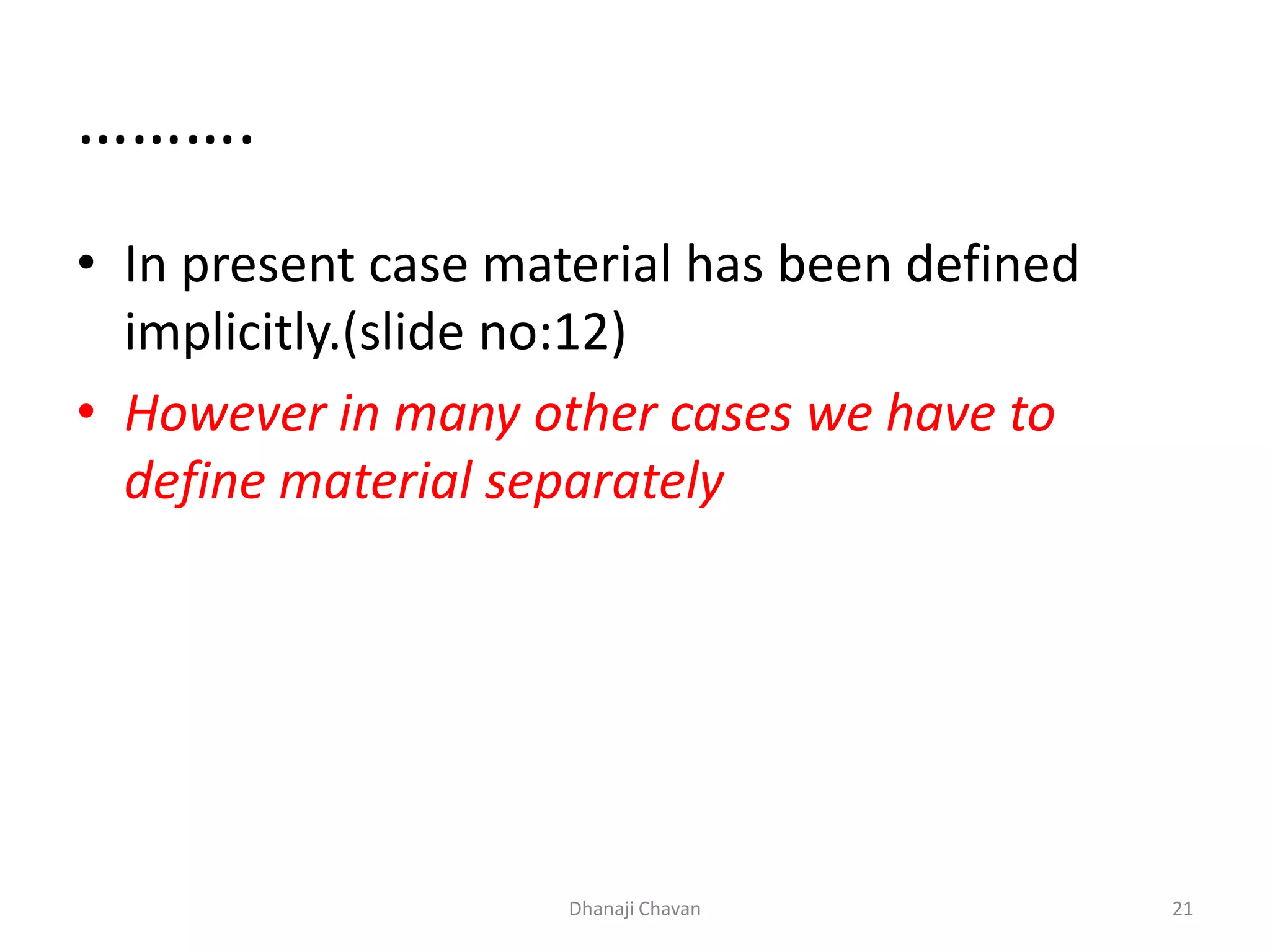 ……….

• In present case material has been defined implicitly.(slide no:12)

• However in many other cases we have to define material separately

Dhanaji Chavan

21